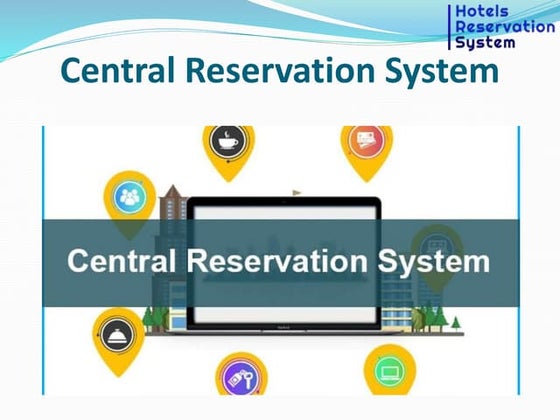 Hotels Reservation System

Central Reservation System

Central Reservation System